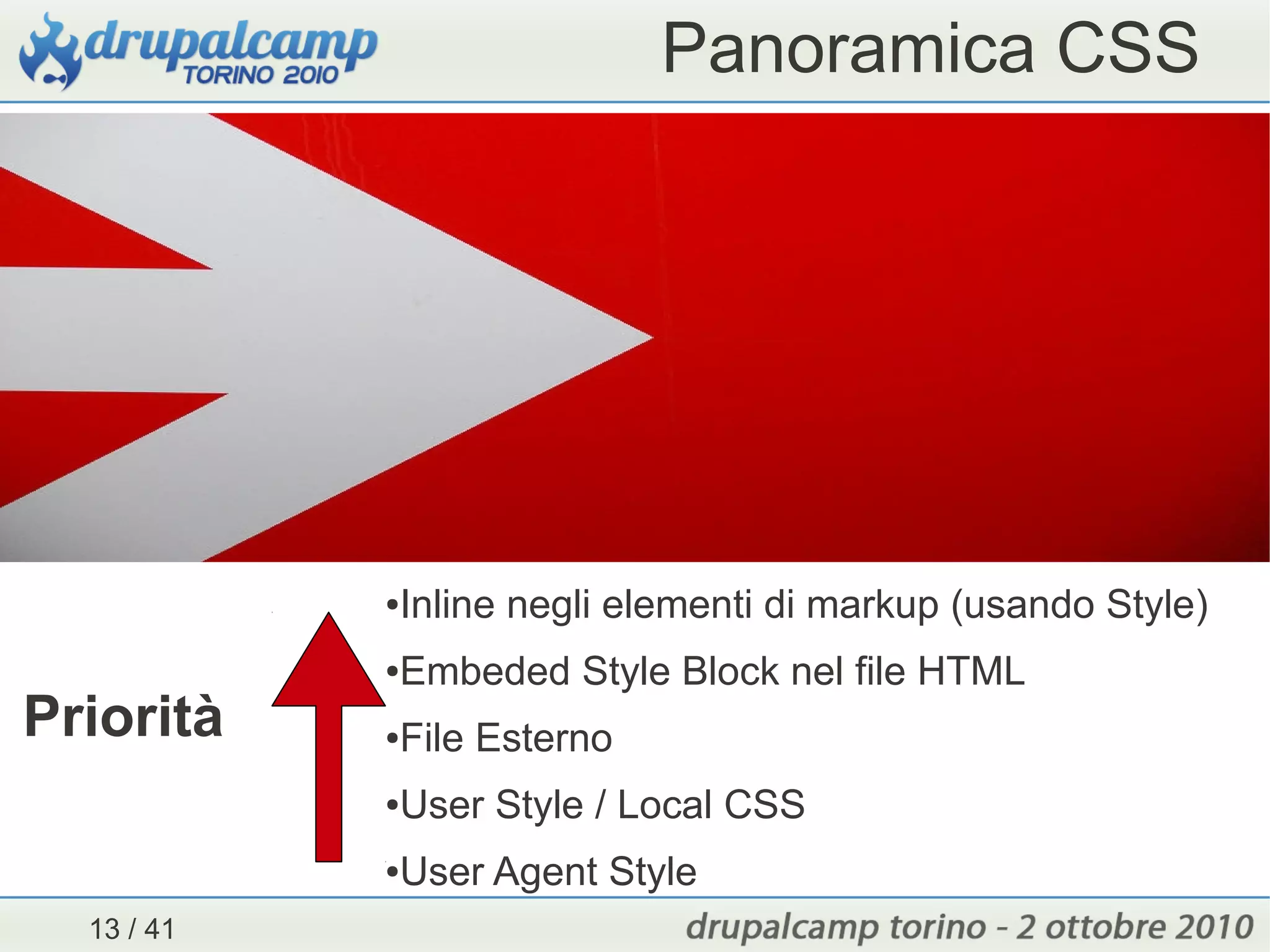 drupalcamp TORINO 2010

Panoramica CSS

Priorità

•Inline negli elementi di markup (usando Style)

•Embeded Style Block nel file HTML

•File Esterno

•User Style / Local CSS

•User Agent Style

13 / 41

drupalcamp torino - 2 ottobre 2010